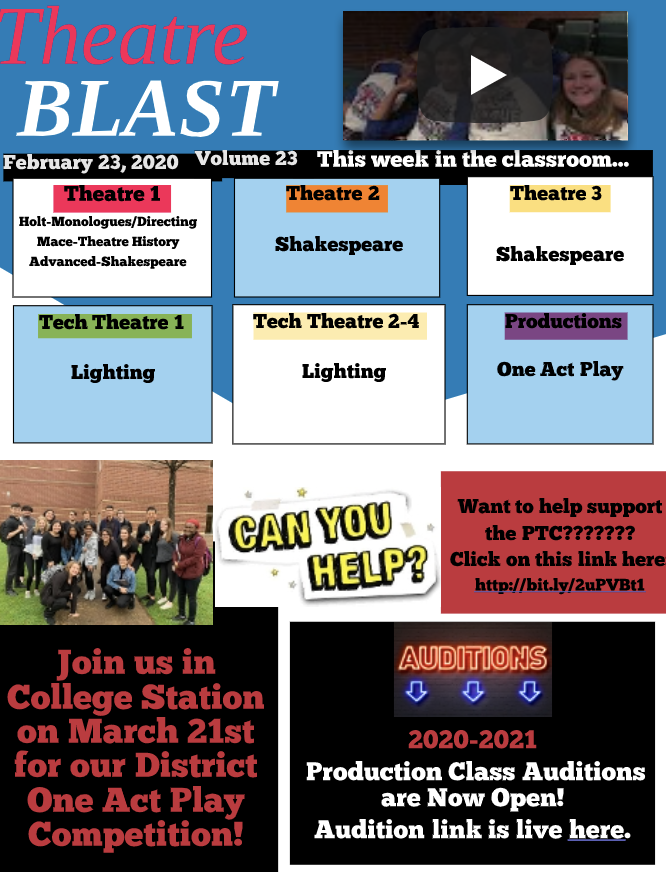 Theatre
BLAST

February 23, 2020 Volume 23 This week in the classroom...

Theatre 1
Holt-Monologues/Directing
Mace-Theatre History
Advanced-Shakespeare

Theatre 2
Shakespeare

Theatre 3
Shakespeare

Tech Theatre 1
Lighting

Tech Theatre 2-4
Lighting

Productions
One Act Play

CAN YOU HELP?

Want to help support the PTC??????? Click on this link here http://bit.ly/2uPVBt1

Join us in College Station on March 21st for our District One Act Play Competition!

AUDITIONS

2020-2021
Production Class Auditions are Now Open!
Audition link is live here.